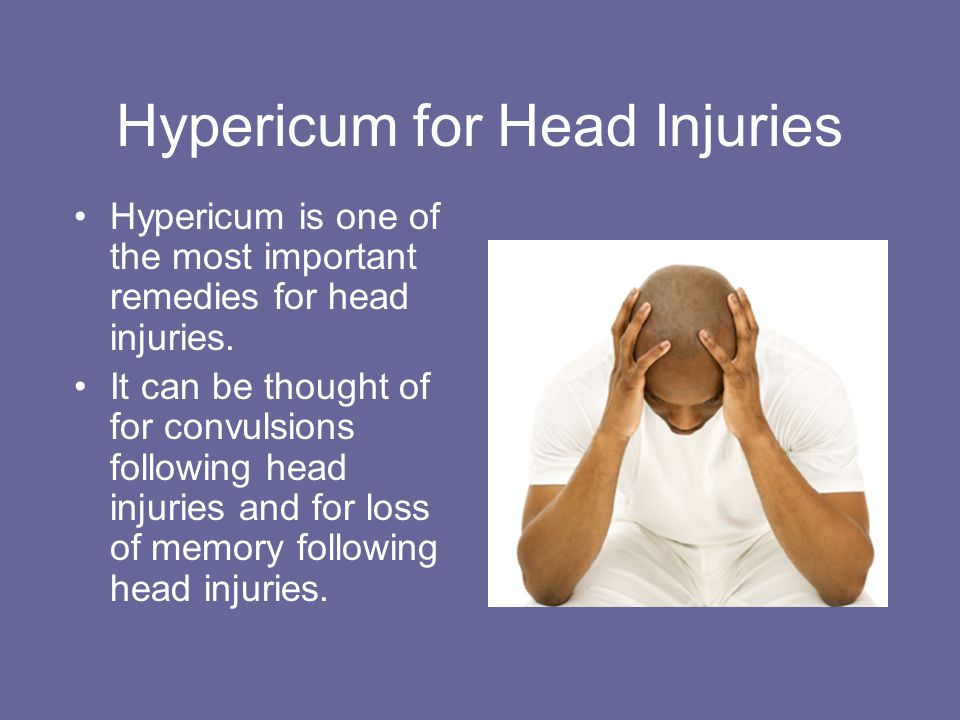 Hypericum for Head Injuries

• Hypericum is one of the most important remedies for head injuries.
• It can be thought of for convulsions following head injuries and for loss of memory following head injuries.